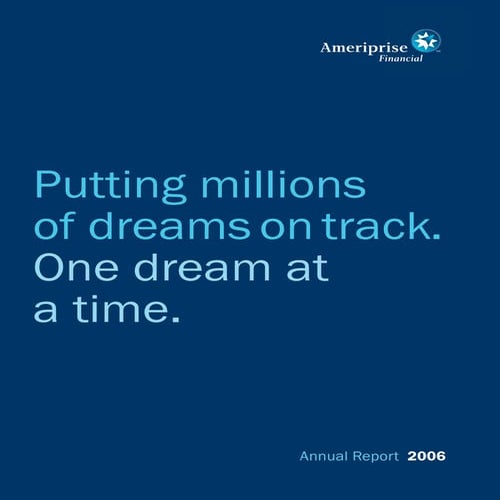 Ameriprise Financial

Putting millions of dreams on track. One dream at a time.

Annual Report 2006